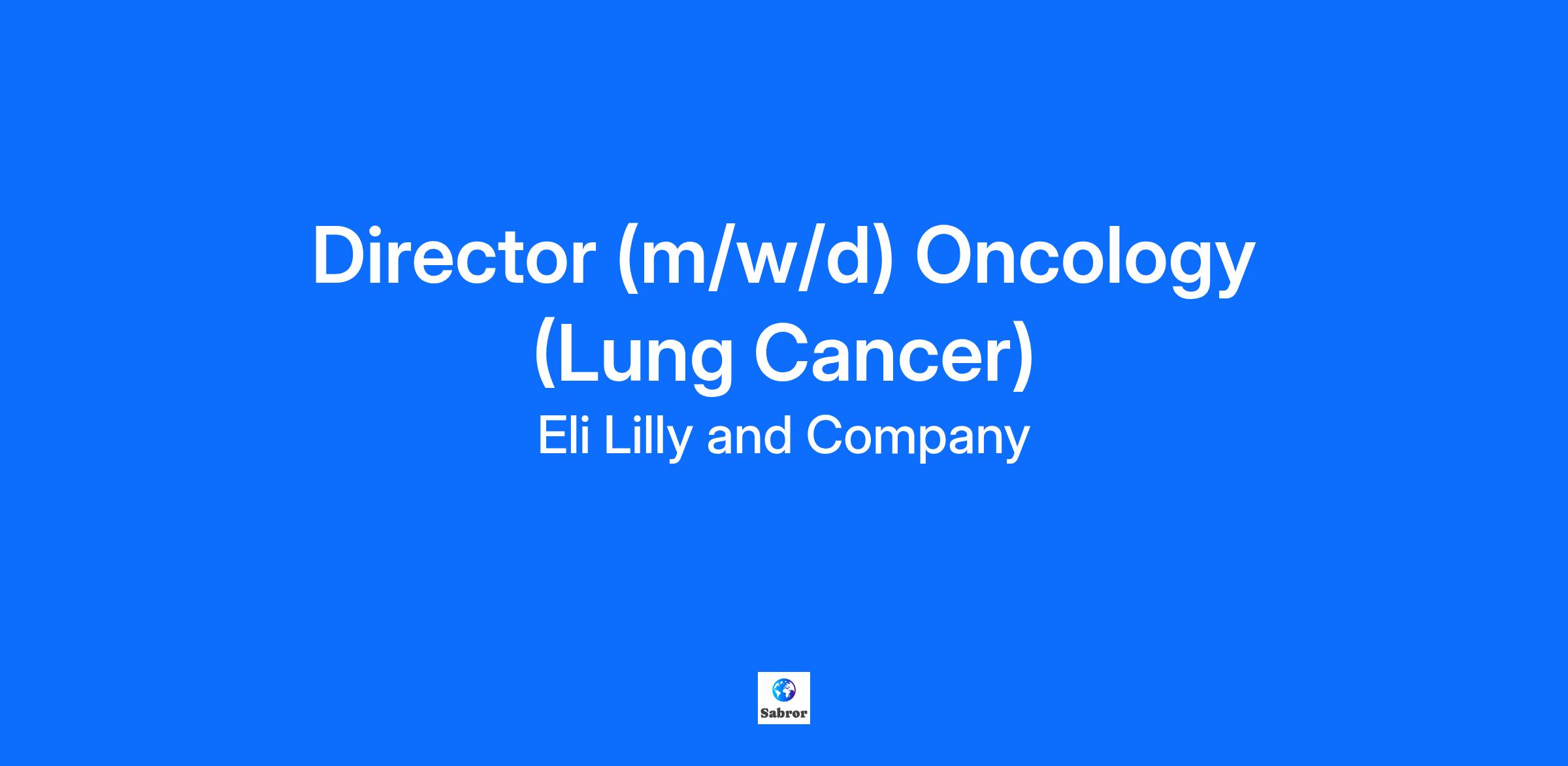 Director (m/w/d) Oncology (Lung Cancer)

Eli Lilly and Company

Sabror